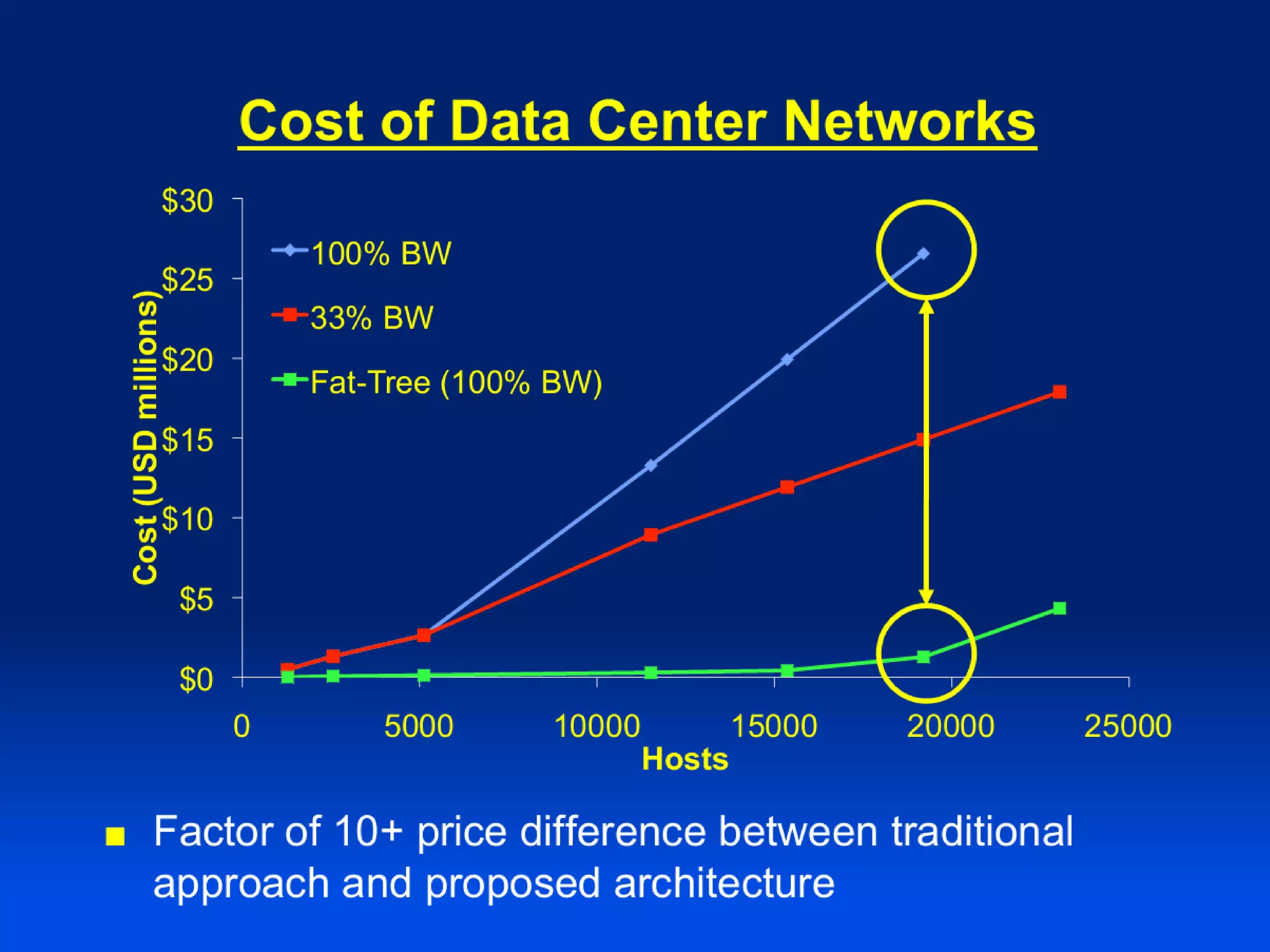 Cost of Data Center Networks

$30
$25
$20
$15
$10
$5
$0

Cost (USD millions)

100% BW
33% BW
Fat-Tree (100% BW)

0
5000
10000
15000
20000
25000
Hosts

■ Factor of 10+ price difference between traditional approach and proposed architecture